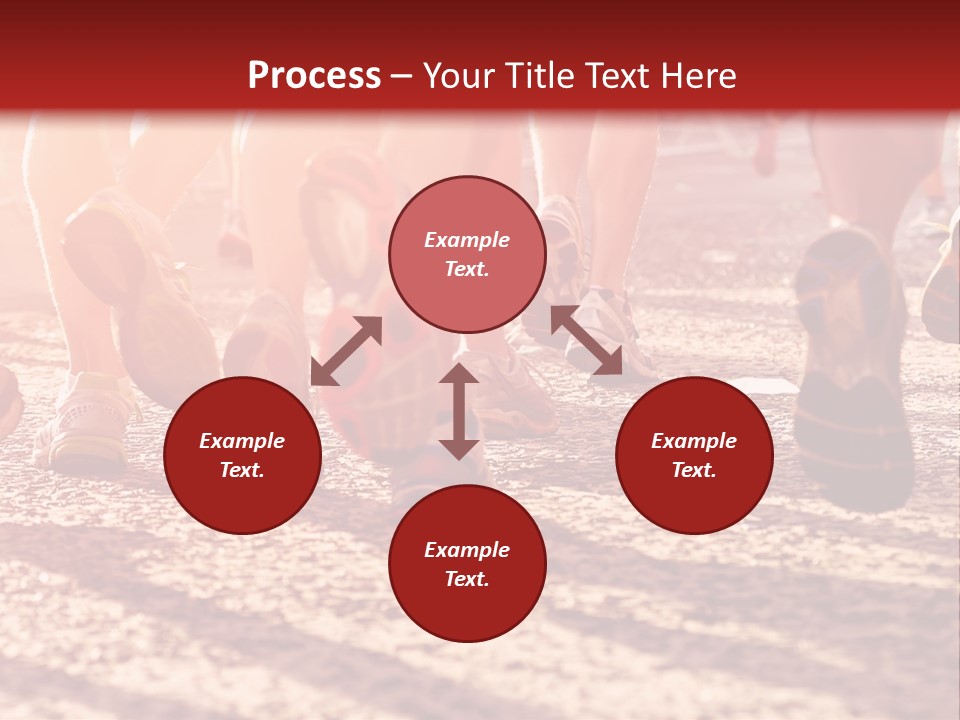 Process – Your Title Text Here

Example Text.

Example Text.

Example Text.

Example Text.